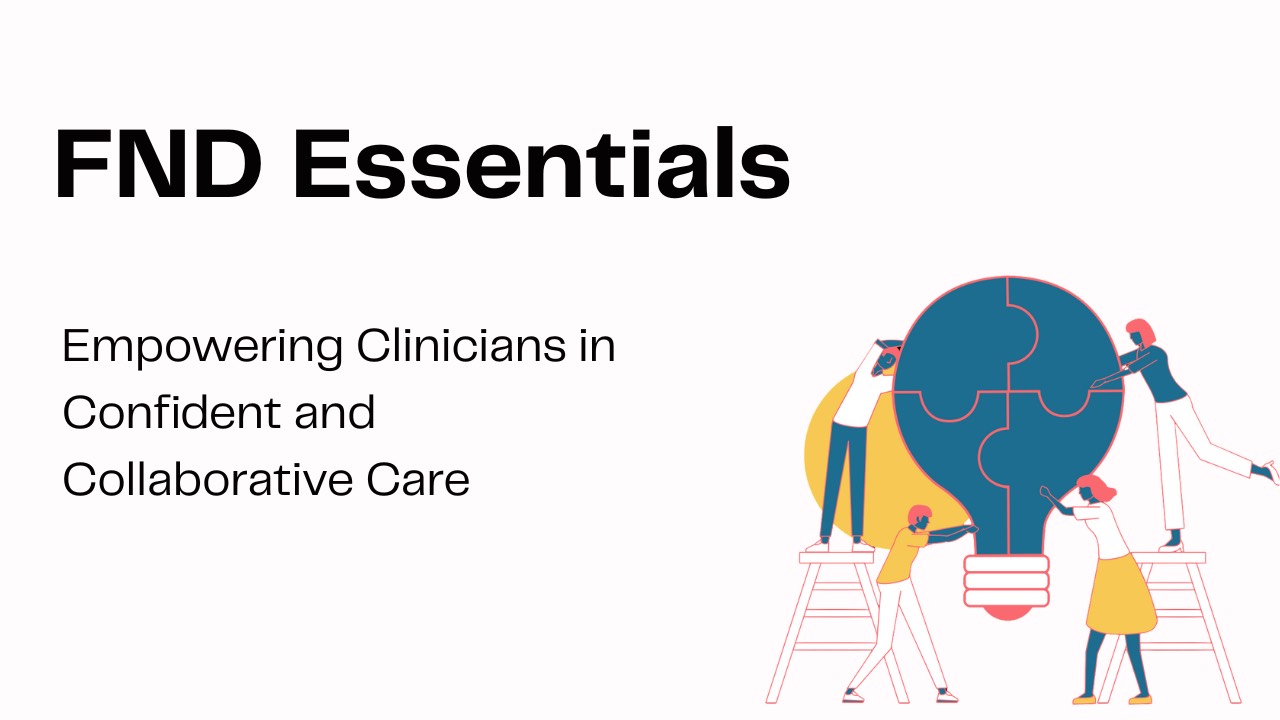 FND Essentials

Empowering Clinicians in Confident and Collaborative Care